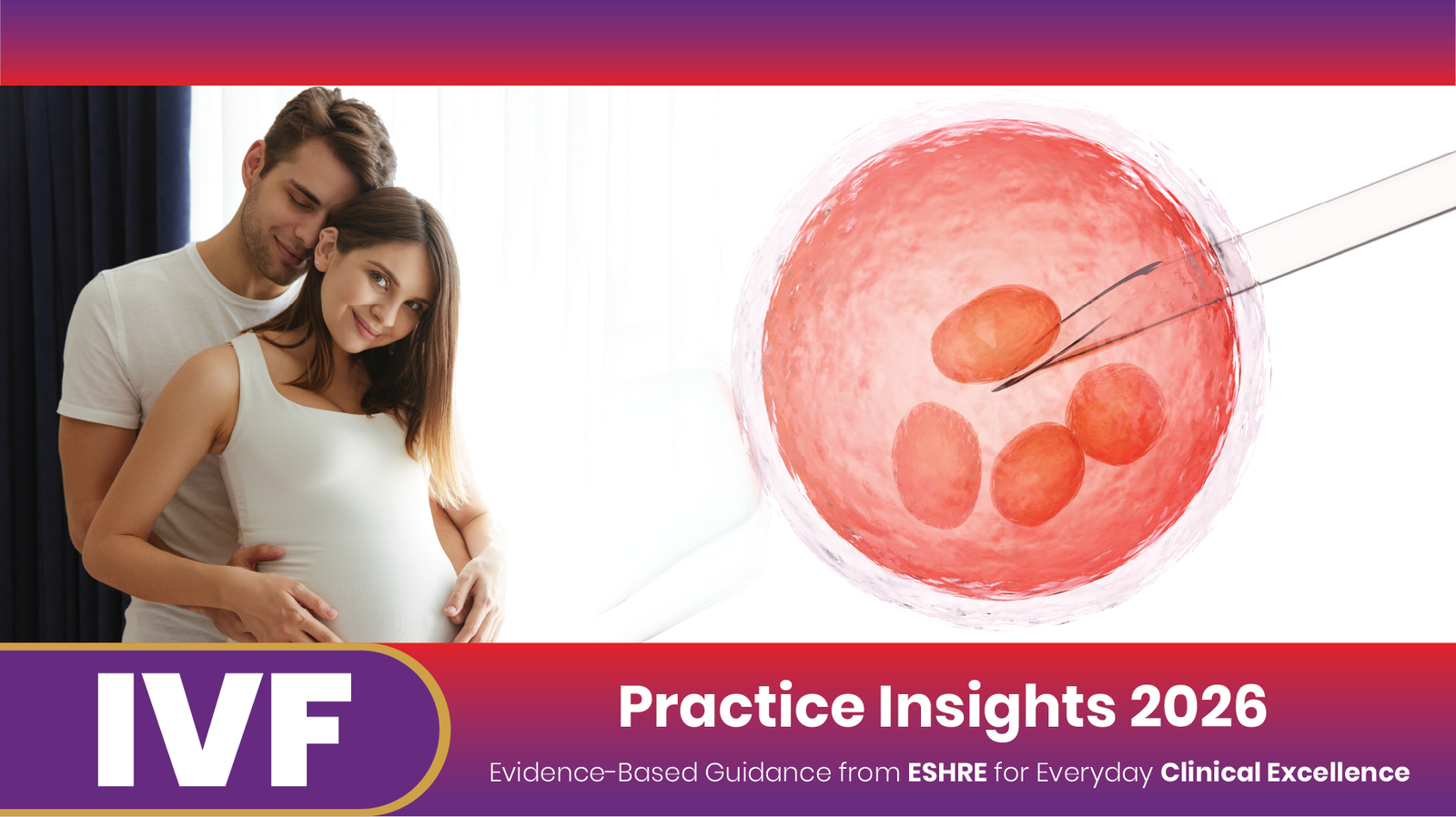 IVF

Practice Insights 2026

Evidence-Based Guidance from ESHRE for Everyday Clinical Excellence